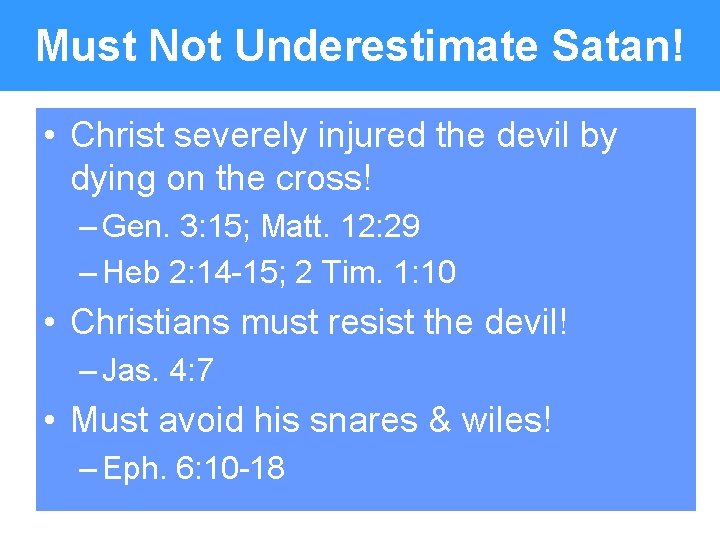 Must Not Underestimate Satan!

• Christ severely injured the devil by dying on the cross!
– Gen. 3:15; Matt. 12:29
– Heb 2:14-15; 2 Tim. 1:10
• Christians must resist the devil!
– Jas. 4:7
• Must avoid his snares & wiles!
– Eph. 6:10-18